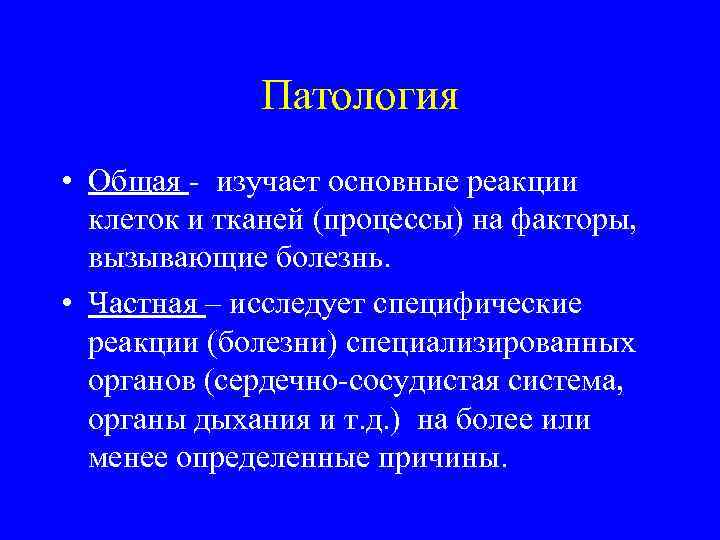 Патология

• Общая - изучает основные реакции клеток и тканей (процессы) на факторы, вызывающие болезнь.

• Частная – исследует специфические реакции (болезни) специализированных органов (сердечно-сосудистая система, органы дыхания и т.д.) на более или менее определенные причины.